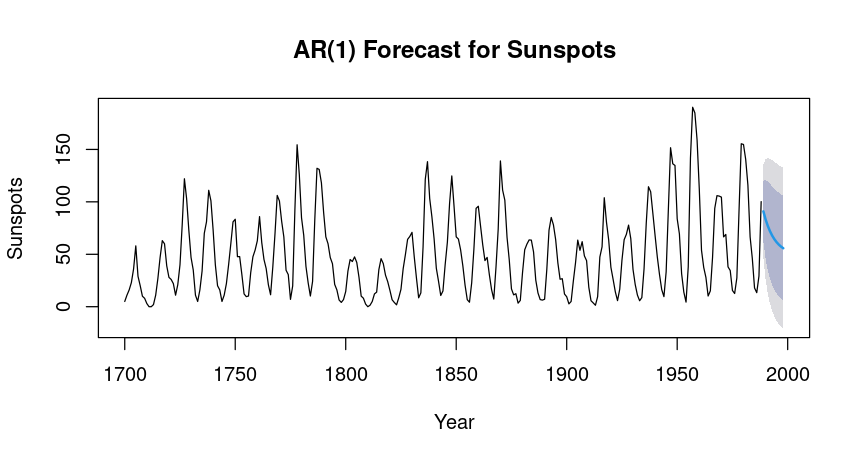 AR(1) Forecast for Sunspots

Sunspots

0
50
100
150

1700
1750
1800
1850
1900
1950
2000

Year